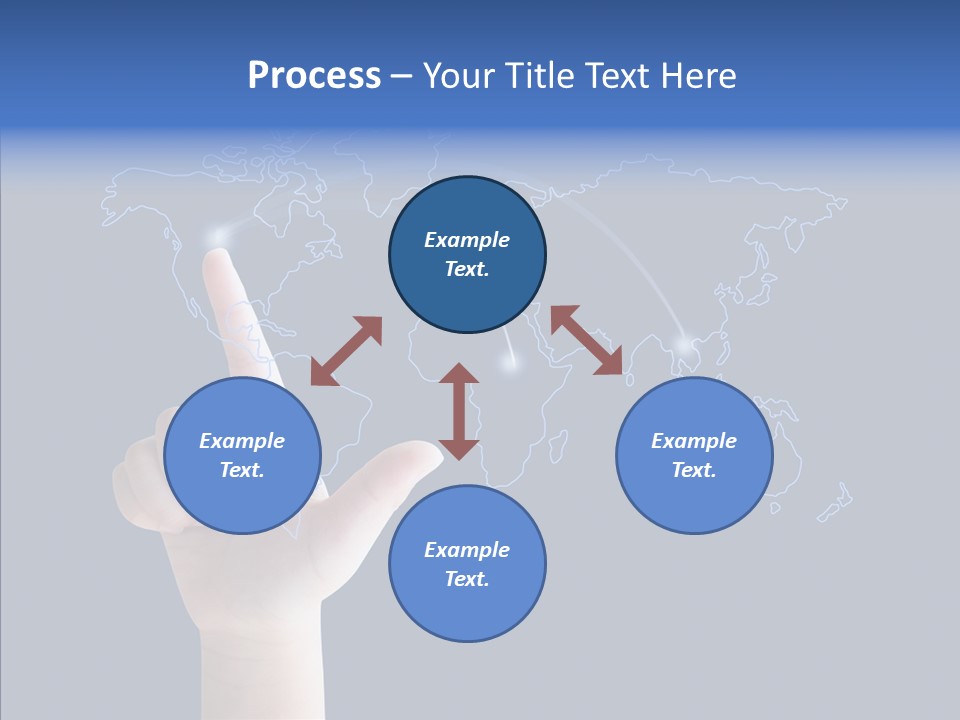 Process – Your Title Text Here

Example Text.

Example Text.

Example Text.

Example Text.